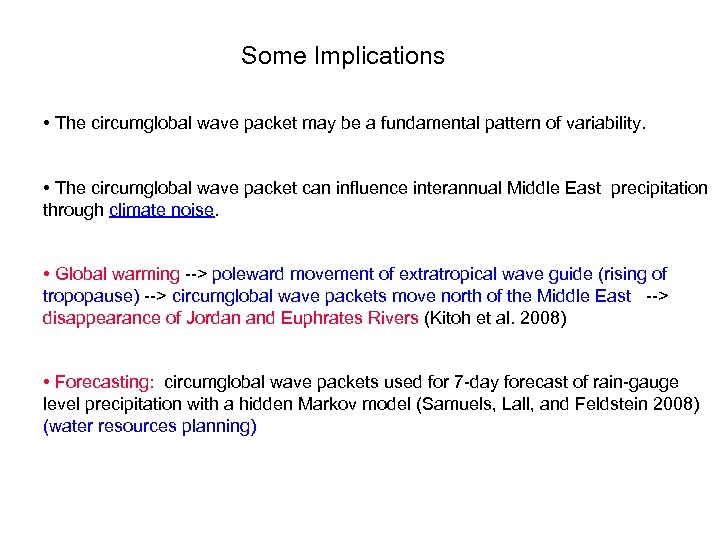 Some Implications

• The circumglobal wave packet may be a fundamental pattern of variability.

• The circumglobal wave packet can influence interannual Middle East precipitation through climate noise.

• Global warming --> poleward movement of extratropical wave guide (rising of tropopause) --> circumglobal wave packets move north of the Middle East --> disappearance of Jordan and Euphrates Rivers (Kitoh et al. 2008)

• Forecasting: circumglobal wave packets used for 7-day forecast of rain-gauge level precipitation with a hidden Markov model (Samuels, Lall, and Feldstein 2008) (water resources planning)